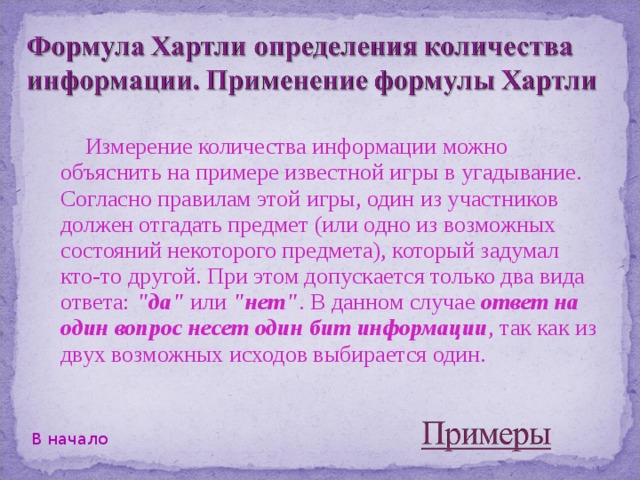 Формула Хартли определения количества информации. Применение формулы Хартли

Измерение количества информации можно объяснить на примере известной игры в угадывание. Согласно правилам этой игры, один из участников должен отгадать предмет (или одно из возможных состояний некоторого предмета), который задумал кто-то другой. При этом допускается только два вида ответа: "да" или "нет". В данном случае ответ на один вопрос несет один бит информации, так как из двух возможных исходов выбирается один.

В начало

Примеры